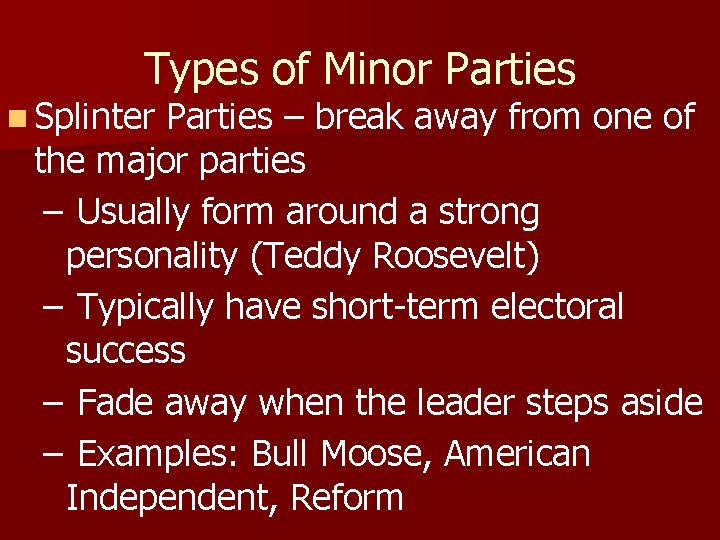 Types of Minor Parties

Splinter Parties – break away from one of the major parties

– Usually form around a strong personality (Teddy Roosevelt)

– Typically have short-term electoral success

– Fade away when the leader steps aside

– Examples: Bull Moose, American Independent, Reform